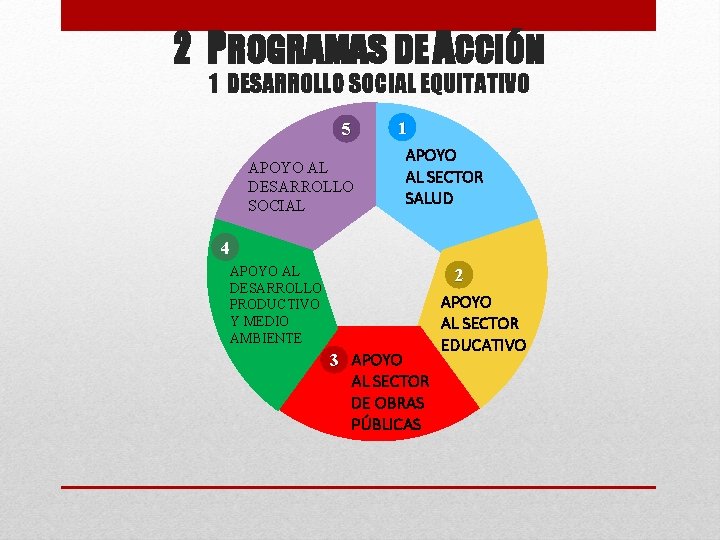 2 PROGRAMAS DE ACCIÓN
1 DESARROLLO SOCIAL EQUITATIVO

1
APOYO AL SECTOR SALUD

2
APOYO AL SECTOR EDUCATIVO

3
APOYO AL SECTOR DE OBRAS PÚBLICAS

4
APOYO AL DESARROLLO PRODUCTIVO Y MEDIO AMBIENTE

5
APOYO AL DESARROLLO SOCIAL